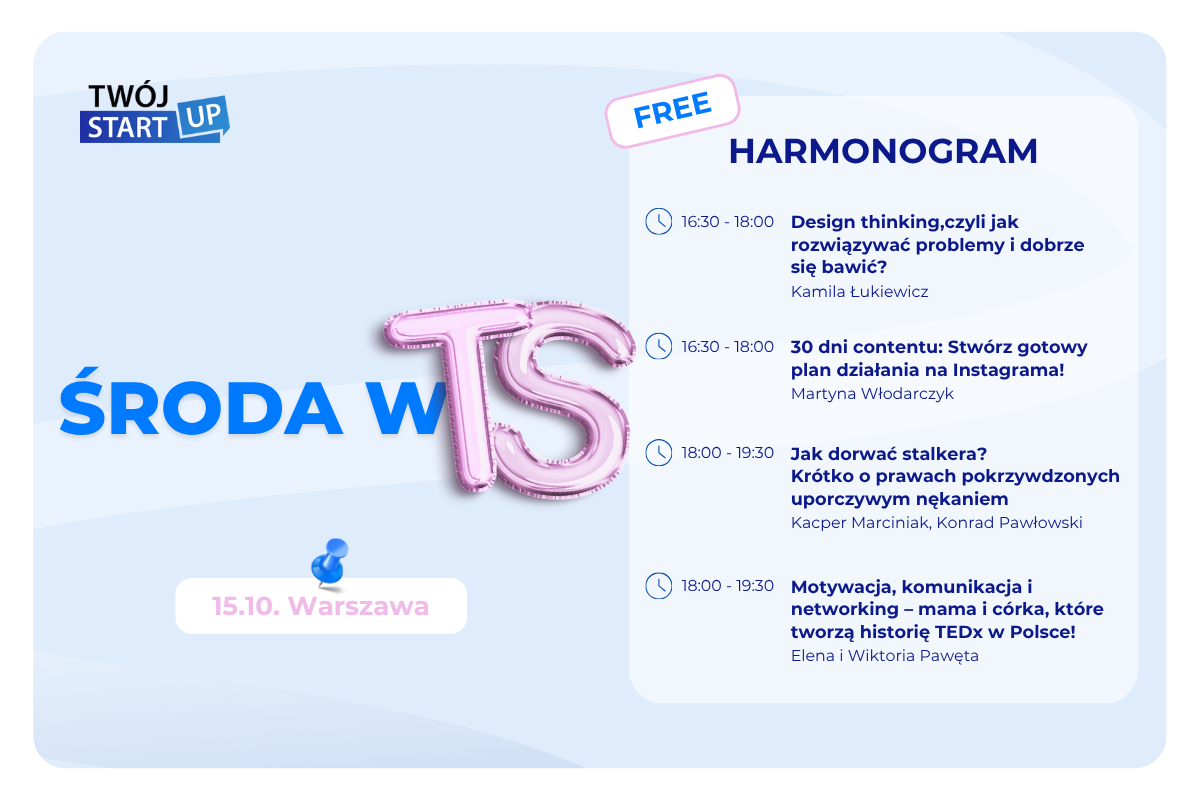 TWÓJ START UP

ŚRODA W TS

15.10. Warszawa

FREE

HARMONOGRAM

16:30 - 18:00 Design thinking,czyli jak rozwiązywać problemy i dobrze się bawić?
Kamila Łukiewicz

16:30 - 18:00 30 dni contentu: Stwórz gotowy plan działania na Instagrama!
Martyna Włodarczyk

18:00 - 19:30 Jak dorwać stalkera? Krótko o prawach pokrzywdzonych uporczywym nękaniem
Kacper Marciniak, Konrad Pawłowski

18:00 - 19:30 Motywacja, komunikacja i networking – mama i córka, które tworzą historię TEDx w Polsce!
Elena i Wiktoria Pawęta